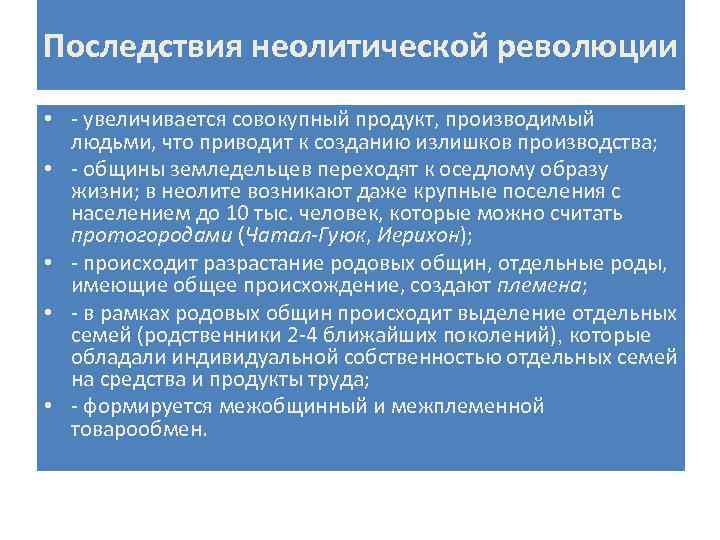 Последствия неолитической революции

• - увеличивается совокупный продукт, производимый людьми, что приводит к созданию излишков производства;
• - общины земледельцев переходят к оседлому образу жизни; в неолите возникают даже крупные поселения с населением до 10 тыс. человек, которые можно считать протогородами (Чатал-Гуюк, Иерихон);
• - происходит разрастание родовых общин, отдельные роды, имеющие общее происхождение, создают племена;
• - в рамках родовых общин происходит выделение отдельных семей (родственники 2-4 ближайших поколений), которые обладали индивидуальной собственностью отдельных семей на средства и продукты труда;
• - формируется межобщинный и межплеменной товарообмен.